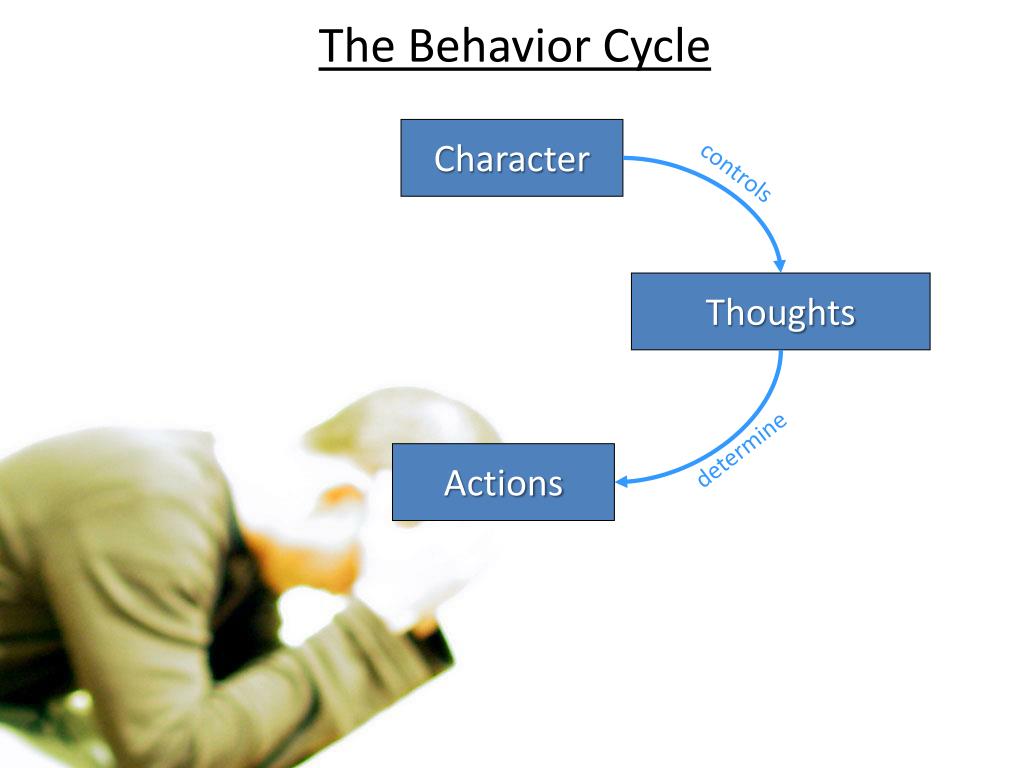 The Behavior Cycle

Character

controls

Thoughts

determine

Actions